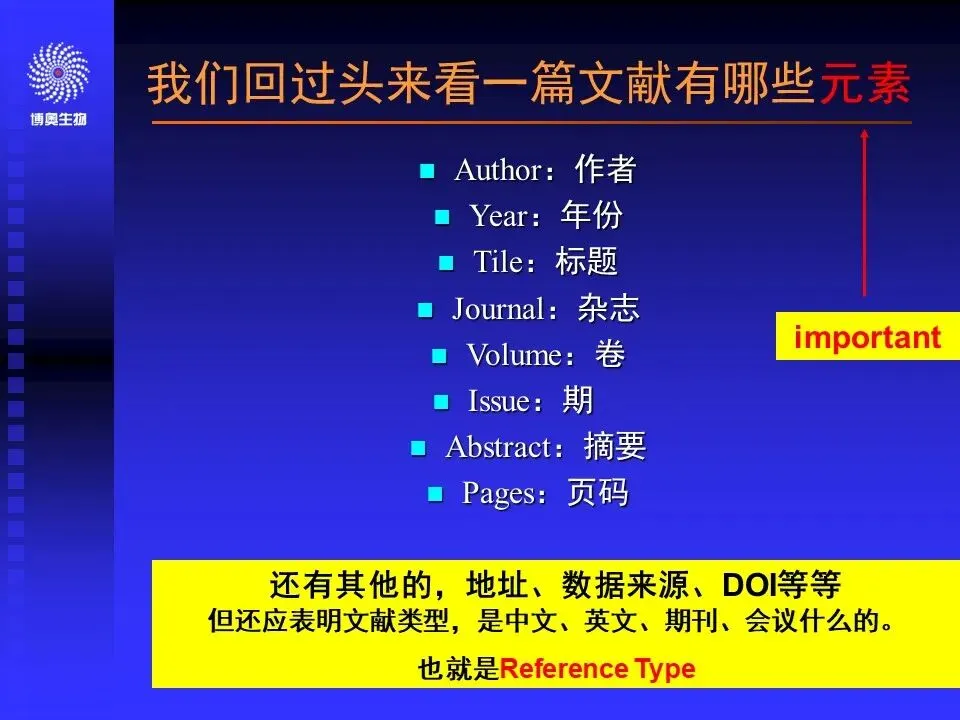 博奥生物

我们回过头来看一篇文献有哪些元素

- Author：作者
- Year：年份
- Tile：标题
- Journal：杂志
- Volume：卷
- Issue：期
- Abstract：摘要
- Pages：页码

important

还有其他的，地址、数据来源、DOI等等
但还应表明文献类型，是中文、英文、期刊、会议什么的。
也就是Reference Type